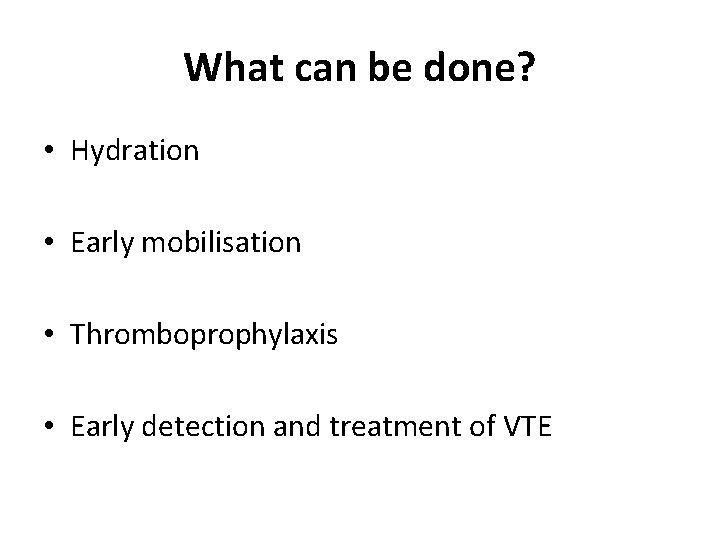 What can be done?

• Hydration

• Early mobilisation

• Thromboprophylaxis

• Early detection and treatment of VTE